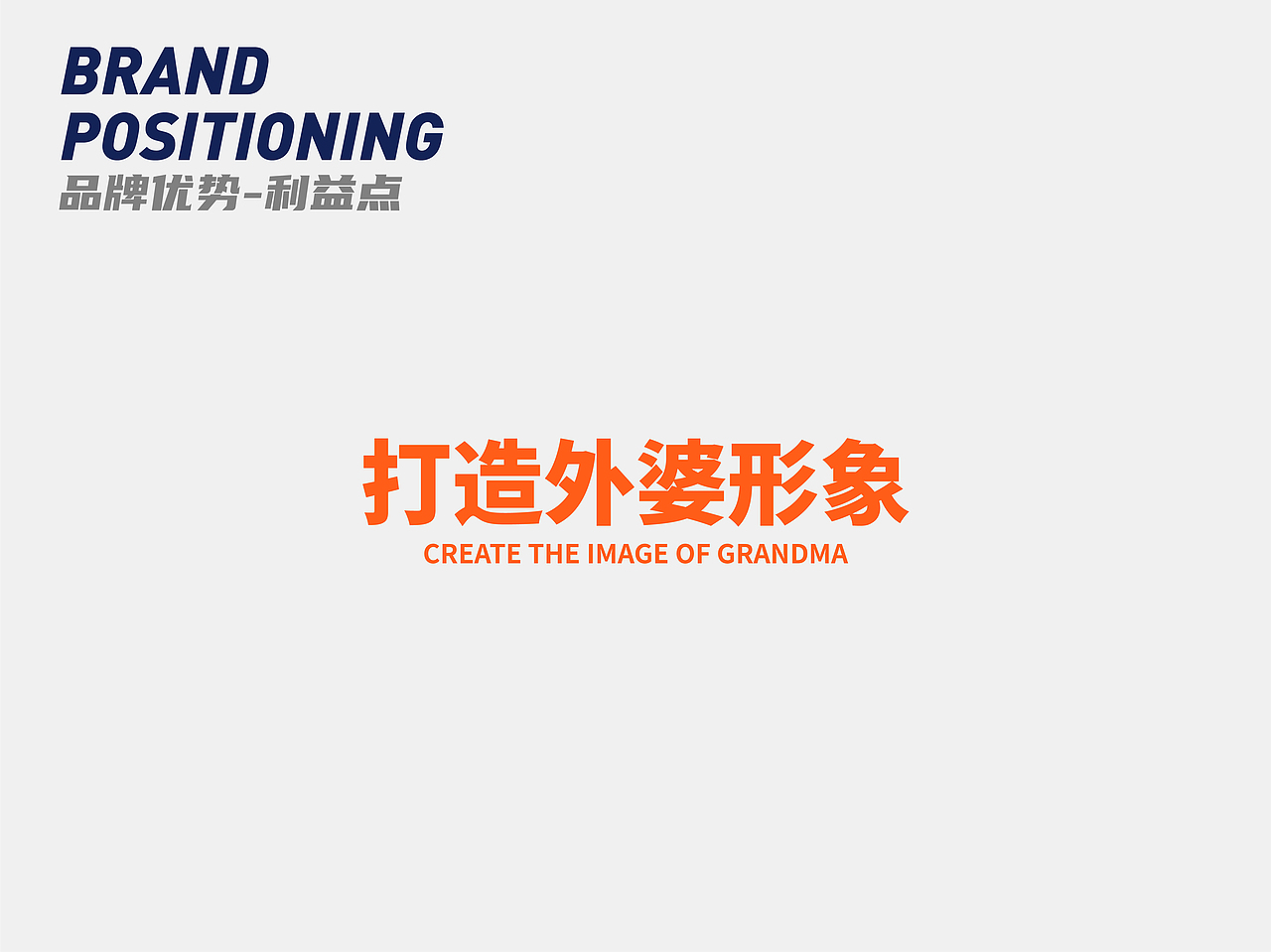 BRAND
POSITIONING
品牌优势-利益点

打造外婆形象
CREATE THE IMAGE OF GRANDMA